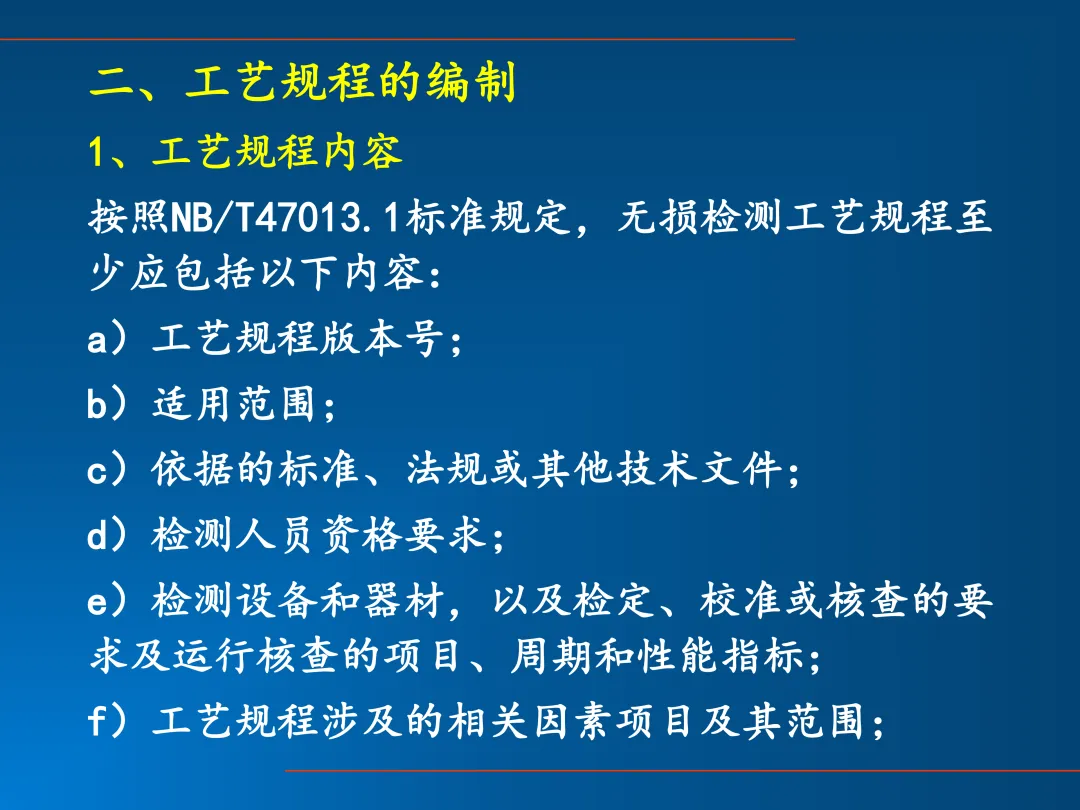 二、工艺规程的编制

1、工艺规程内容

按照NB/T47013.1标准规定，无损检测工艺规程至少应包括以下内容：

a）工艺规程版本号；

b）适用范围；

c）依据的标准、法规或其他技术文件；

d）检测人员资格要求；

e）检测设备和器材，以及检定、校准或核查的要求及运行核查的项目、周期和性能指标；

f）工艺规程涉及的相关因素项目及其范围；